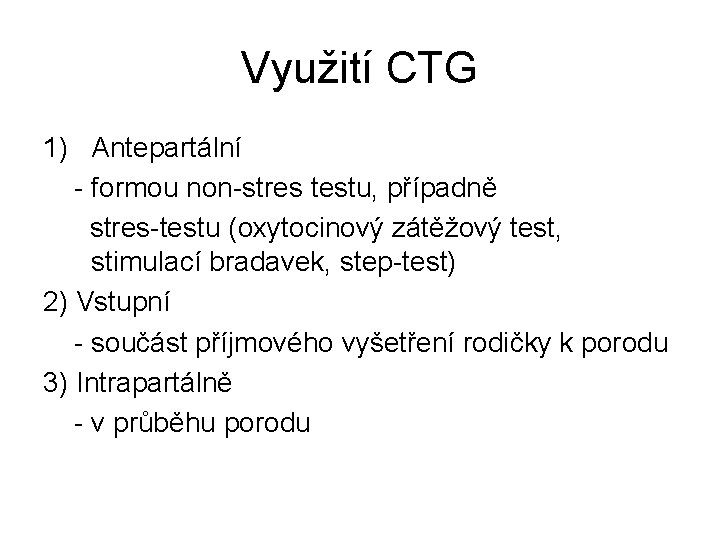 Využití CTG

1) Antepartální
- formou non-stres testu, případně stres-testu (oxytocinový zátěžový test, stimulací bradavek, step-test)

2) Vstupní
- součást příjmového vyšetření rodičky k porodu

3) Intrapartálně
- v průběhu porodu